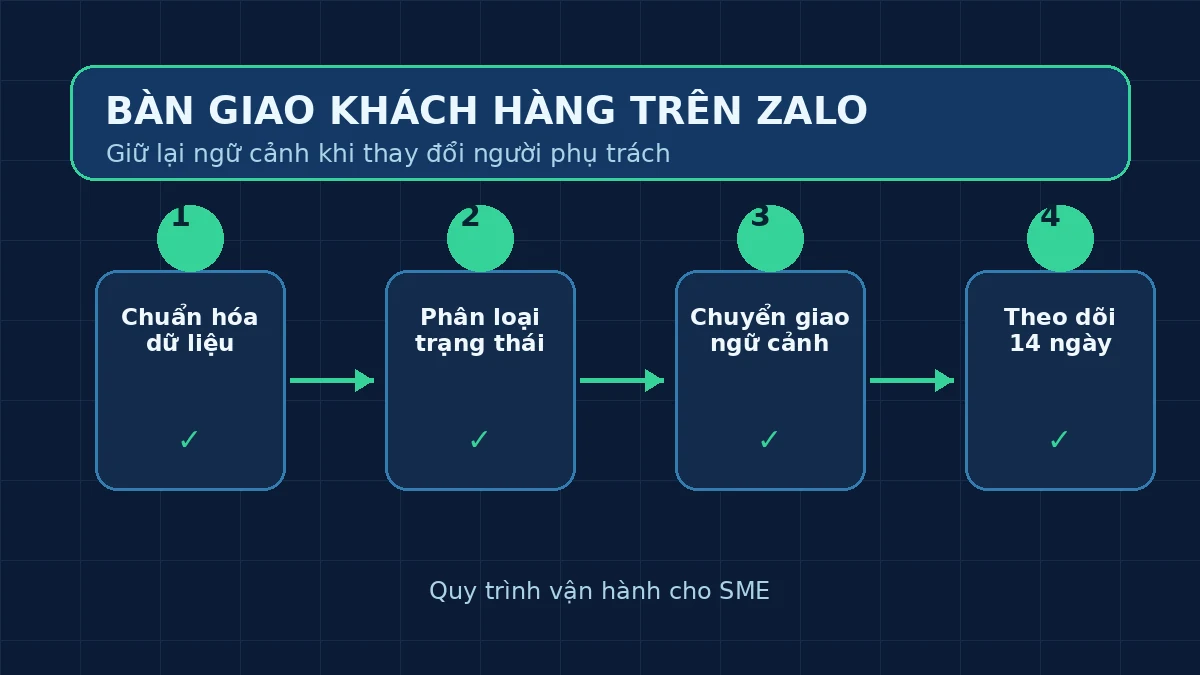 BÀN GIAO KHÁCH HÀNG TRÊN ZALO
Giữ lại ngữ cảnh khi thay đổi người phụ trách

1
Chuẩn hóa dữ liệu
✓

2
Phân loại trạng thái
✓

3
Chuyển giao ngữ cảnh
✓

4
Theo dõi 14 ngày
✓

Quy trình vận hành cho SME